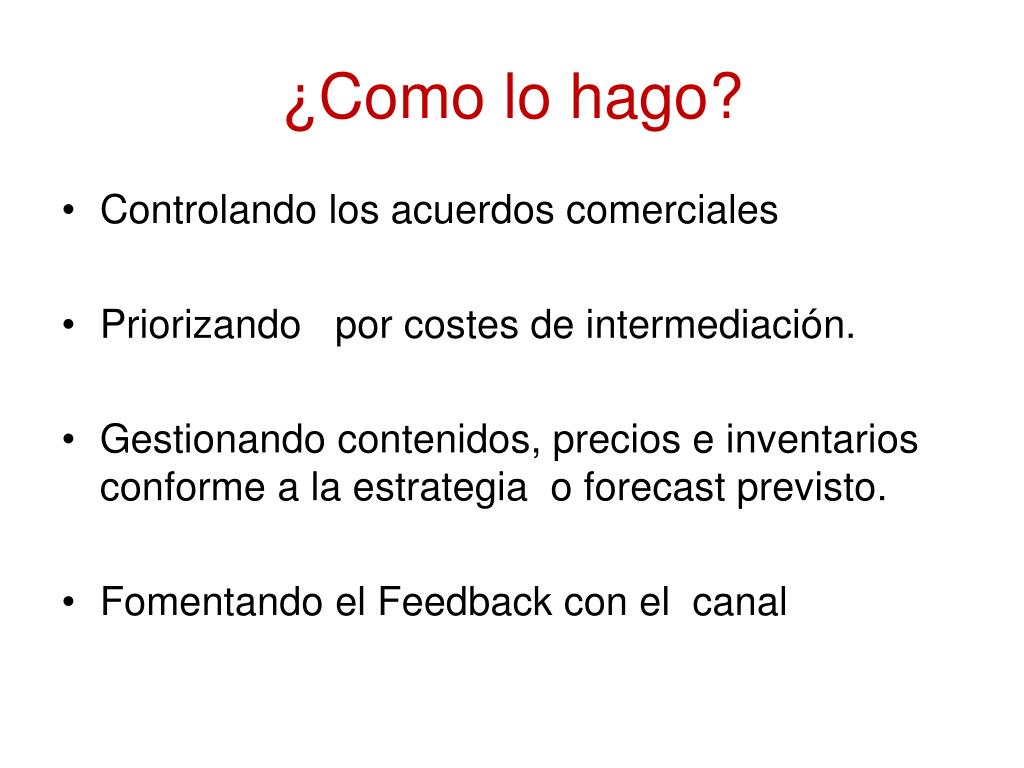 ¿Como lo hago?

• Controlando los acuerdos comerciales

• Priorizando por costes de intermediación.

• Gestionando contenidos, precios e inventarios conforme a la estrategia o forecast previsto.

• Fomentando el Feedback con el canal